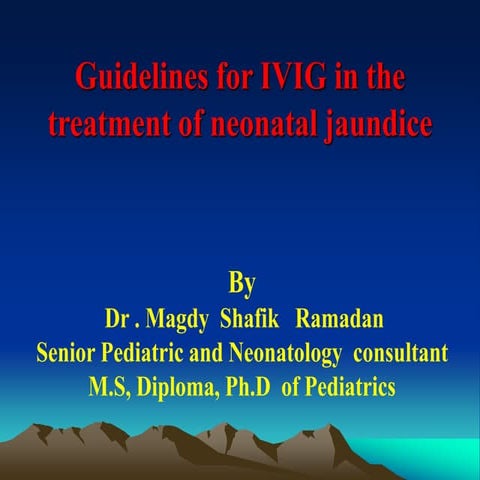 Guidelines for IVIG in the treatment of neonatal jaundice

By
Dr . Magdy Shafik Ramadan
Senior Pediatric and Neonatology consultant
M.S, Diploma, Ph.D of Pediatrics